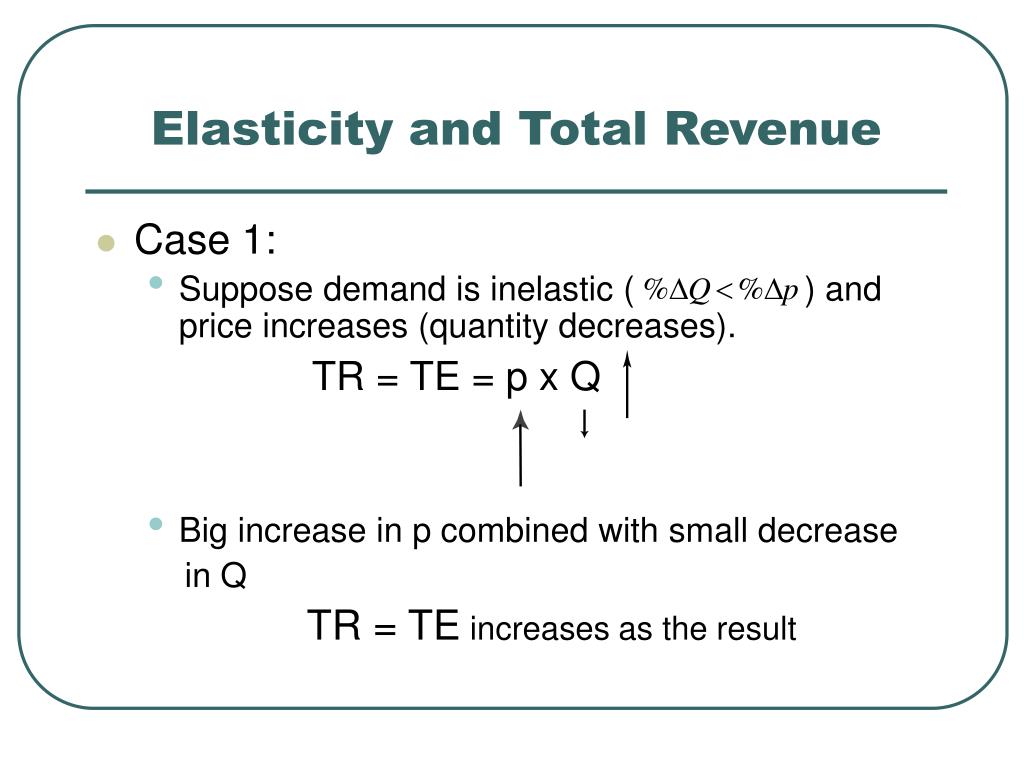 Elasticity and Total Revenue

Case 1:

Suppose demand is inelastic ( $\%\Delta Q < \%\Delta p$ ) and price increases (quantity decreases).

TR = TE = p x Q

Big increase in p combined with small decrease in Q

TR = TE increases as the result